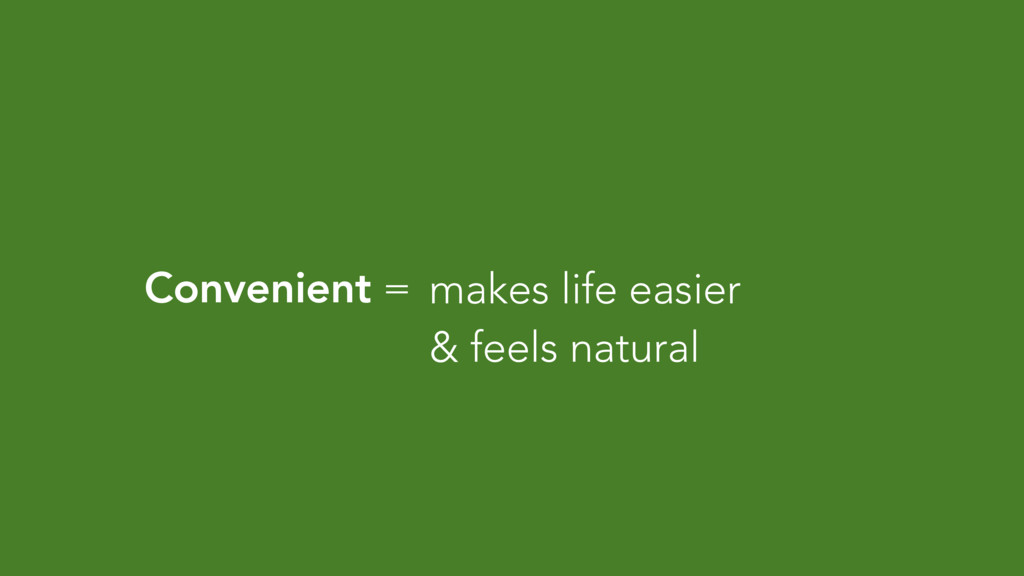 Convenient = makes life easier
& feels natural